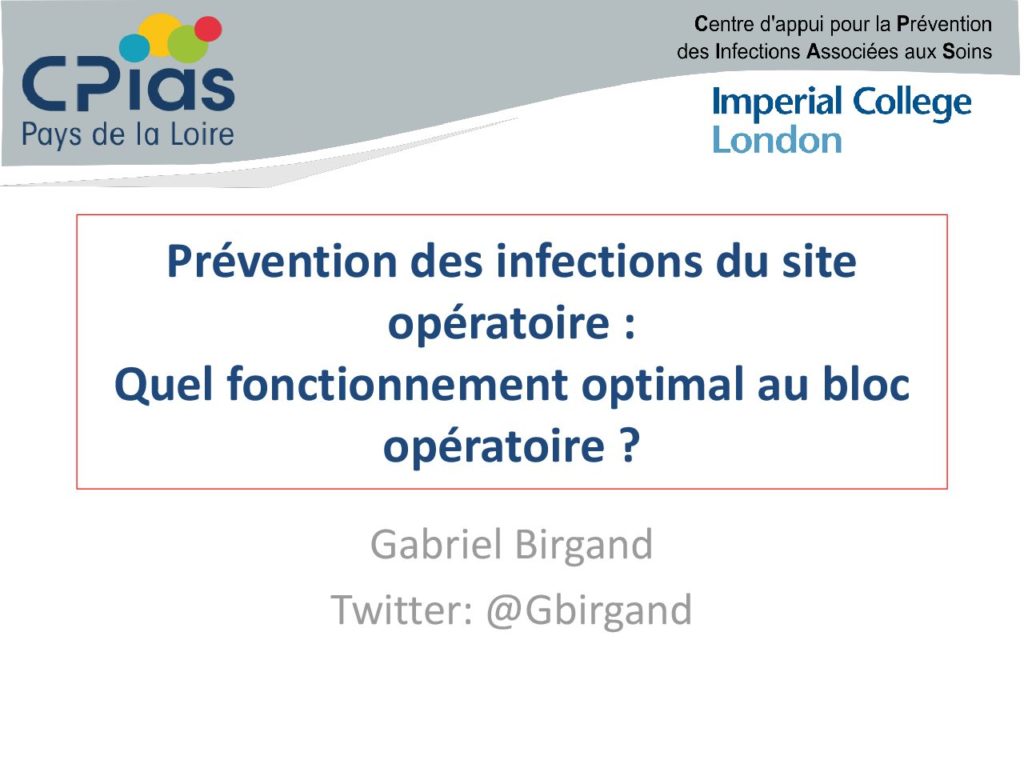 CPias
Pays de la Loire

Centre d'appui pour la Prévention des Infections Associées aux Soins

Imperial College London

Prévention des infections du site opératoire :
Quel fonctionnement optimal au bloc opératoire ?

Gabriel Birgand
Twitter: @Gbirgand